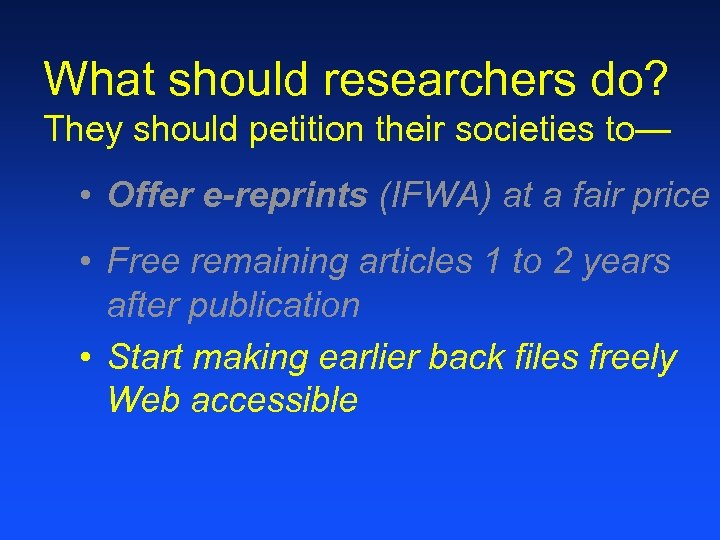 What should researchers do?
They should petition their societies to—

• Offer e-reprints (IFWA) at a fair price

• Free remaining articles 1 to 2 years after publication

• Start making earlier back files freely Web accessible